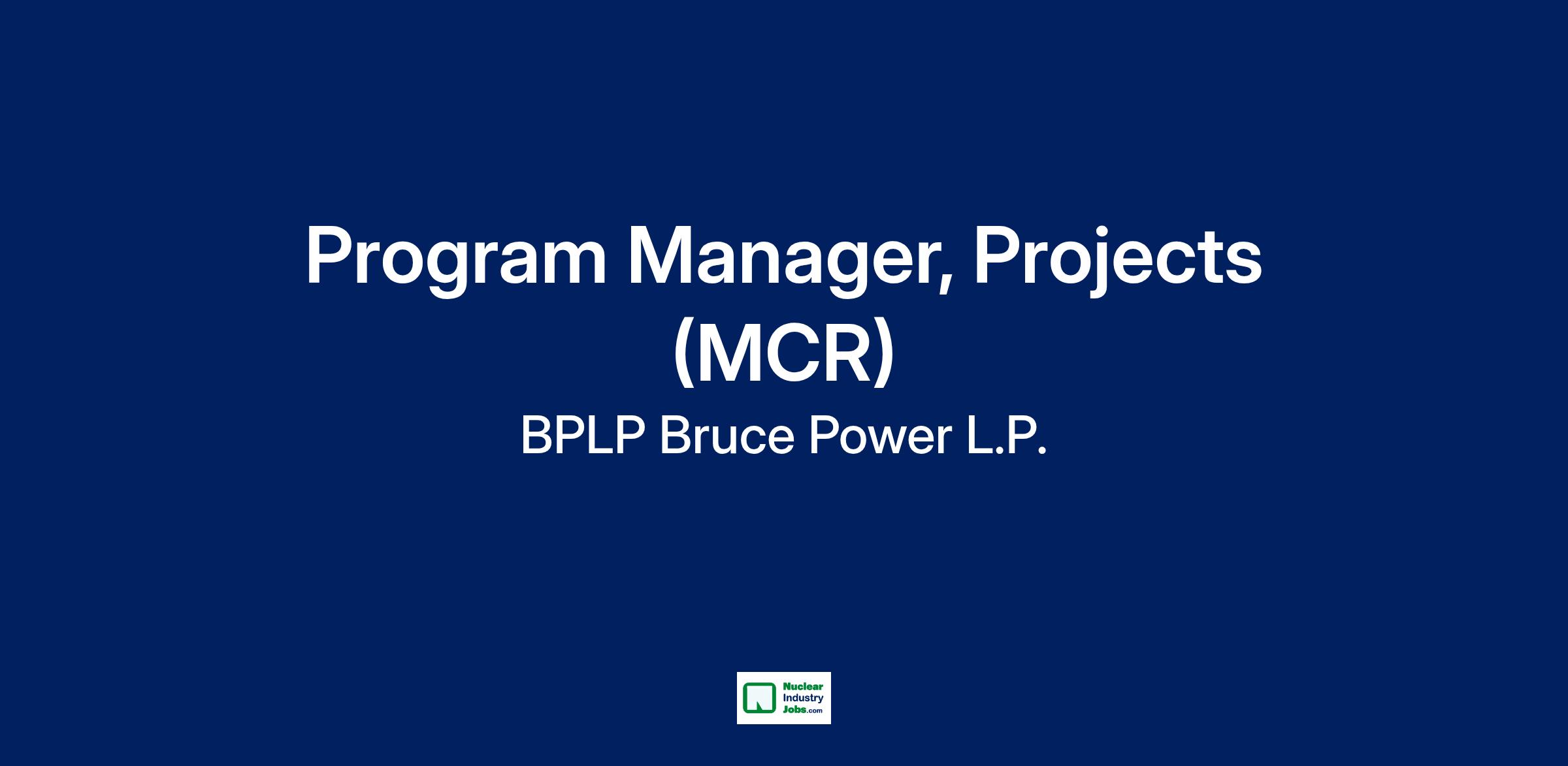 Program Manager, Projects (MCR)

BPLP Bruce Power L.P.

Nuclear Industry Jobs.com